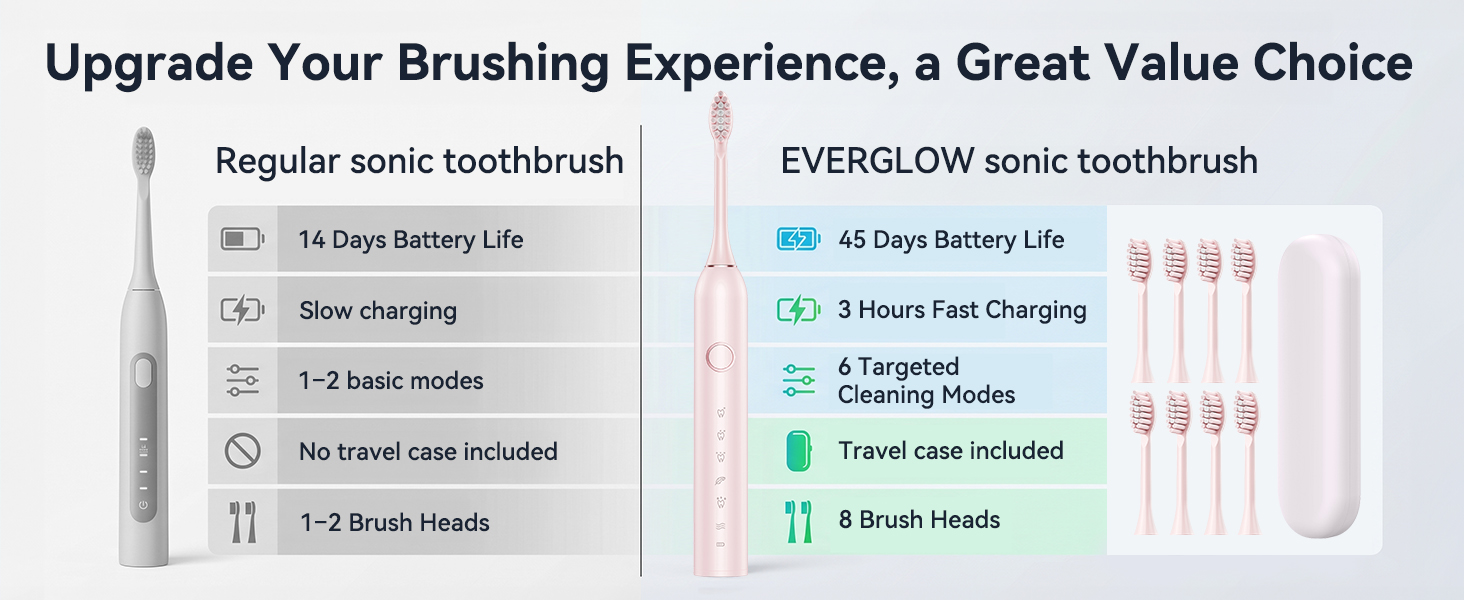 Upgrade Your Brushing Experience, a Great Value Choice

Regular sonic toothbrush

14 Days Battery Life

Slow charging

1–2 basic modes

No travel case included

1–2 Brush Heads

EVERGLOW sonic toothbrush

45 Days Battery Life

3 Hours Fast Charging

6 Targeted Cleaning Modes

Travel case included

8 Brush Heads